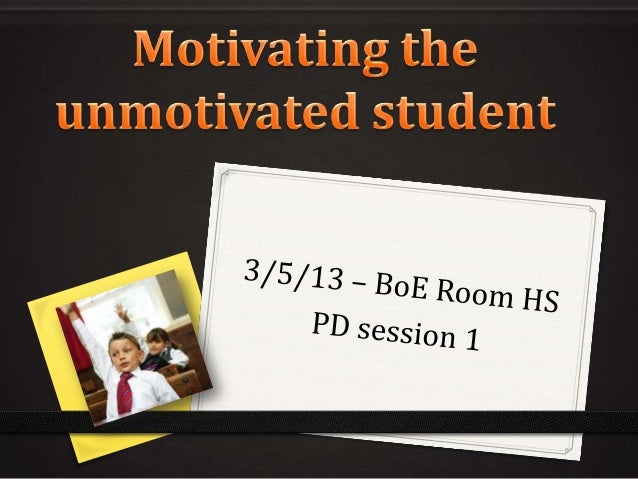 Motivating the unmotivated student

3/5/13 – BoE Room HS
PD session 1